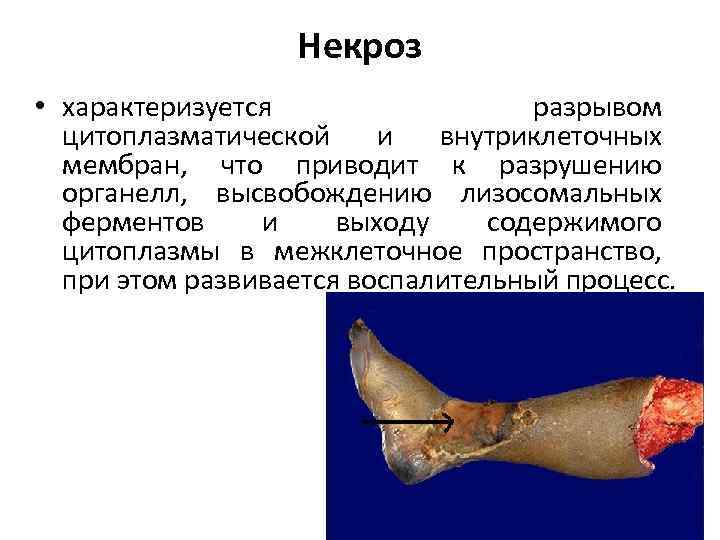 Некроз

• характеризуется разрывом цитоплазматической и внутриклеточных мембран, что приводит к разрушению органелл, высвобождению лизосомальных ферментов и выходу содержимого цитоплазмы в межклеточное пространство, при этом развивается воспалительный процесс.